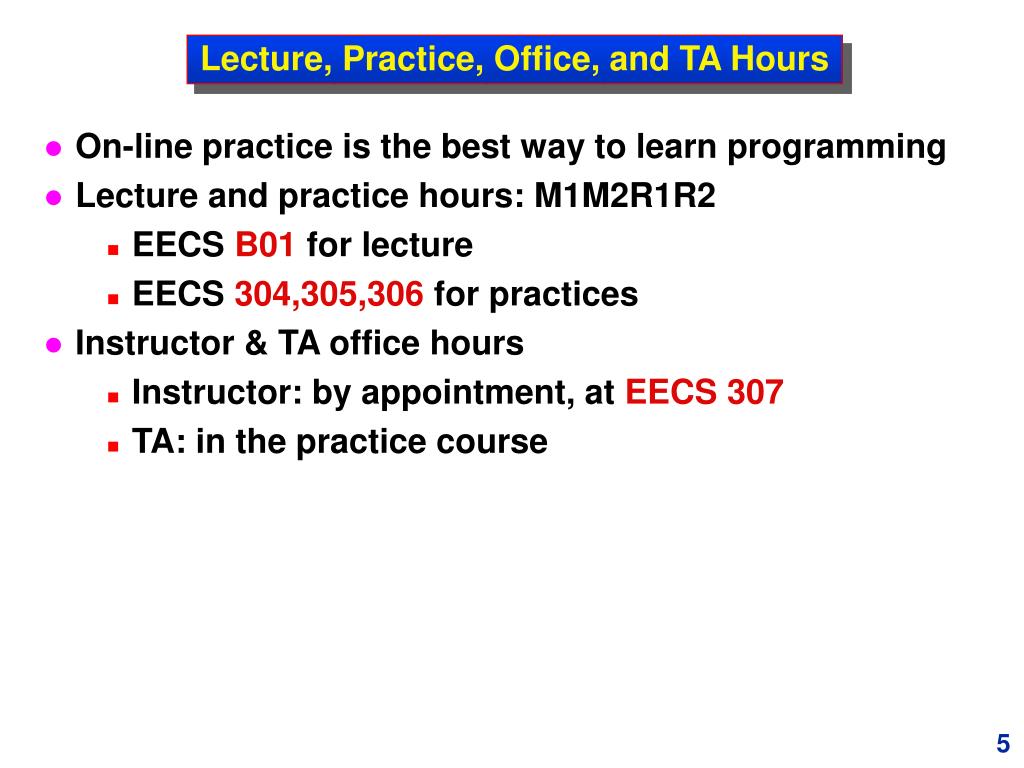 Lecture, Practice, Office, and TA Hours

- On-line practice is the best way to learn programming
- Lecture and practice hours: M1M2R1R2
  - EECS B01 for lecture
  - EECS 304,305,306 for practices
- Instructor & TA office hours
  - Instructor: by appointment, at EECS 307
  - TA: in the practice course

5